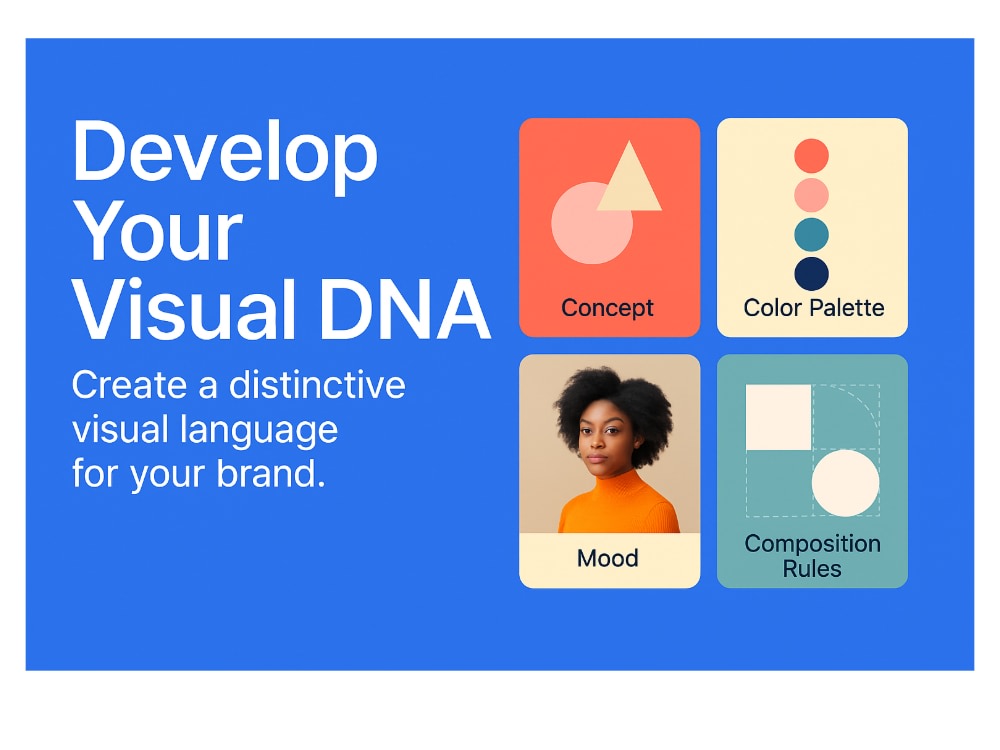 Develop Your Visual DNA

Create a distinctive visual language for your brand.

Concept

Color Palette

Mood

Composition Rules